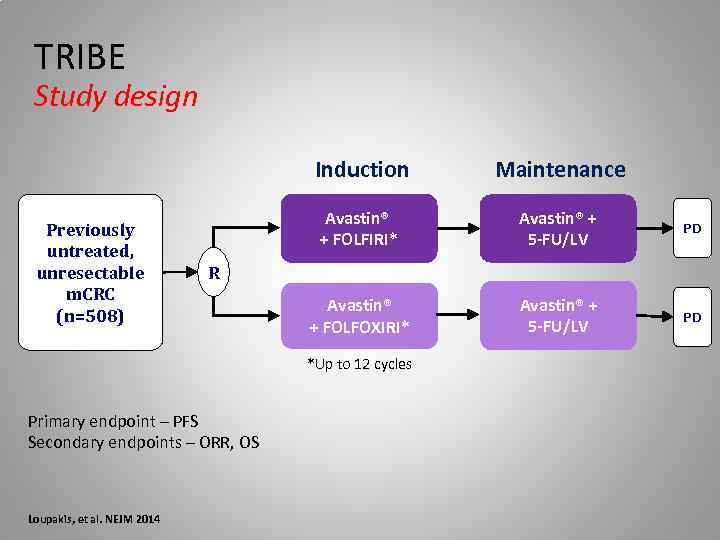 TRIBE
Study design

Induction

Maintenance

Previously untreated, unresectable mCRC (n=508)

R

Avastin® + FOLFIRI*

Avastin® + 5-FU/LV

PD

Avastin® + FOLFOXIRI*

Avastin® + 5-FU/LV

PD

*Up to 12 cycles

Primary endpoint – PFS
Secondary endpoints – ORR, OS

Loupakis, et al. NEJM 2014